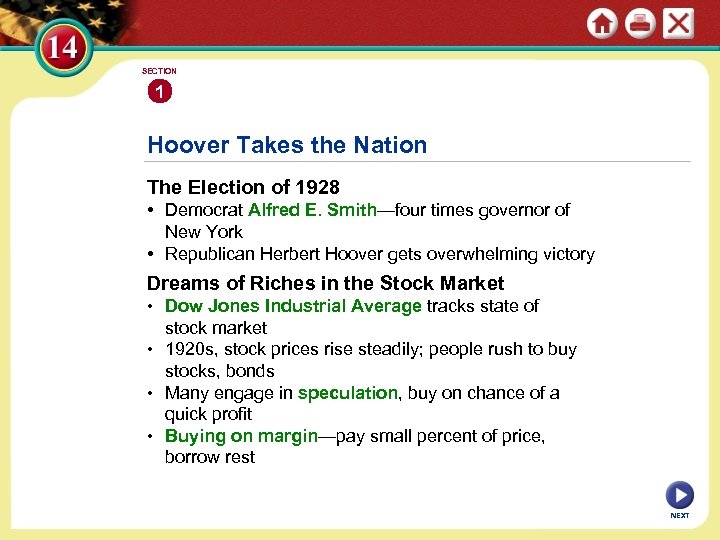 14

SECTION
1

Hoover Takes the Nation

The Election of 1928
• Democrat Alfred E. Smith—four times governor of New York
• Republican Herbert Hoover gets overwhelming victory

Dreams of Riches in the Stock Market
• Dow Jones Industrial Average tracks state of stock market
• 1920s, stock prices rise steadily; people rush to buy stocks, bonds
• Many engage in speculation, buy on chance of a quick profit
• Buying on margin—pay small percent of price, borrow rest

NEXT